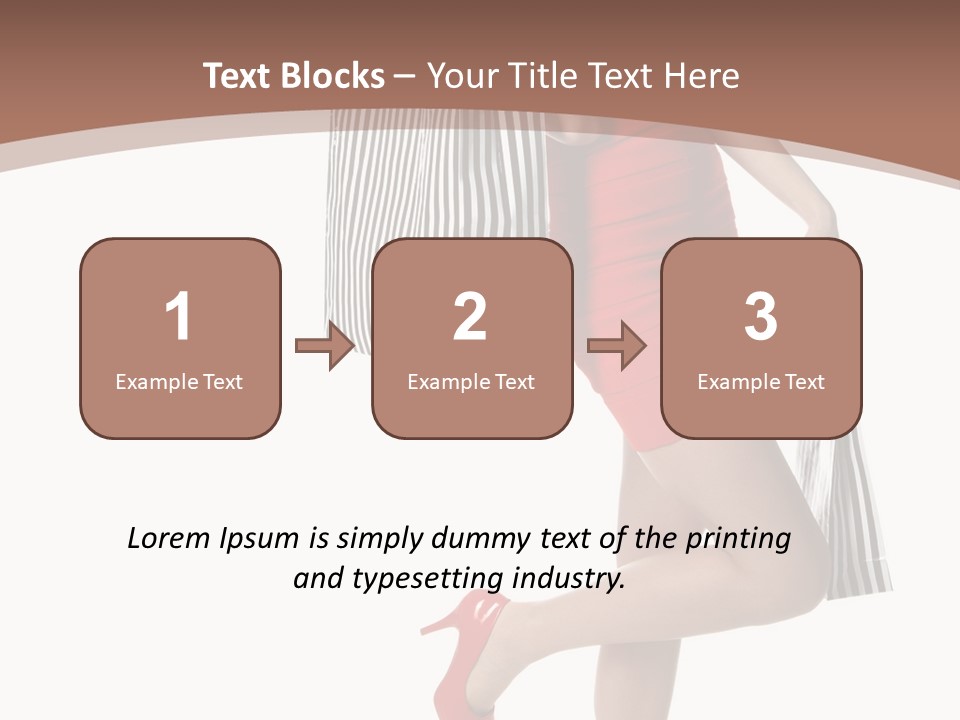 Text Blocks – Your Title Text Here

1
Example Text

2
Example Text

3
Example Text

Lorem Ipsum is simply dummy text of the printing and typesetting industry.